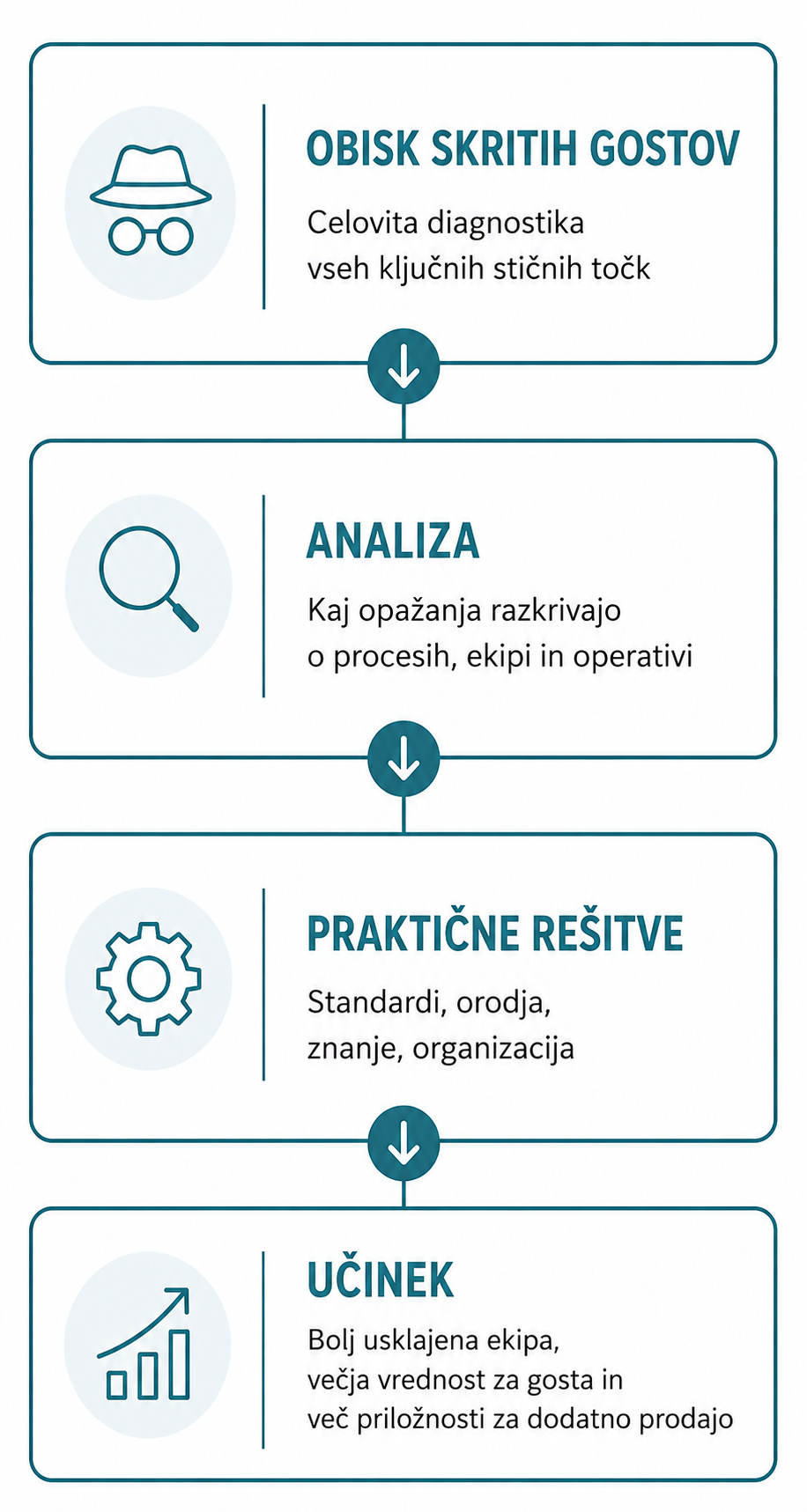 OBISK SKRITIH GOSTOV

Celovita diagnostika vseh ključnih stičnih točk

ANALIZA

Kaj opažanja razkrivajo o procesih, ekipi in operativi

PRAKTIČNE REŠITVE

Standardi, orodja, znanje, organizacija

UČINEK

Bolj usklajena ekipa, večja vrednost za gosta in več priložnosti za dodatno prodajo